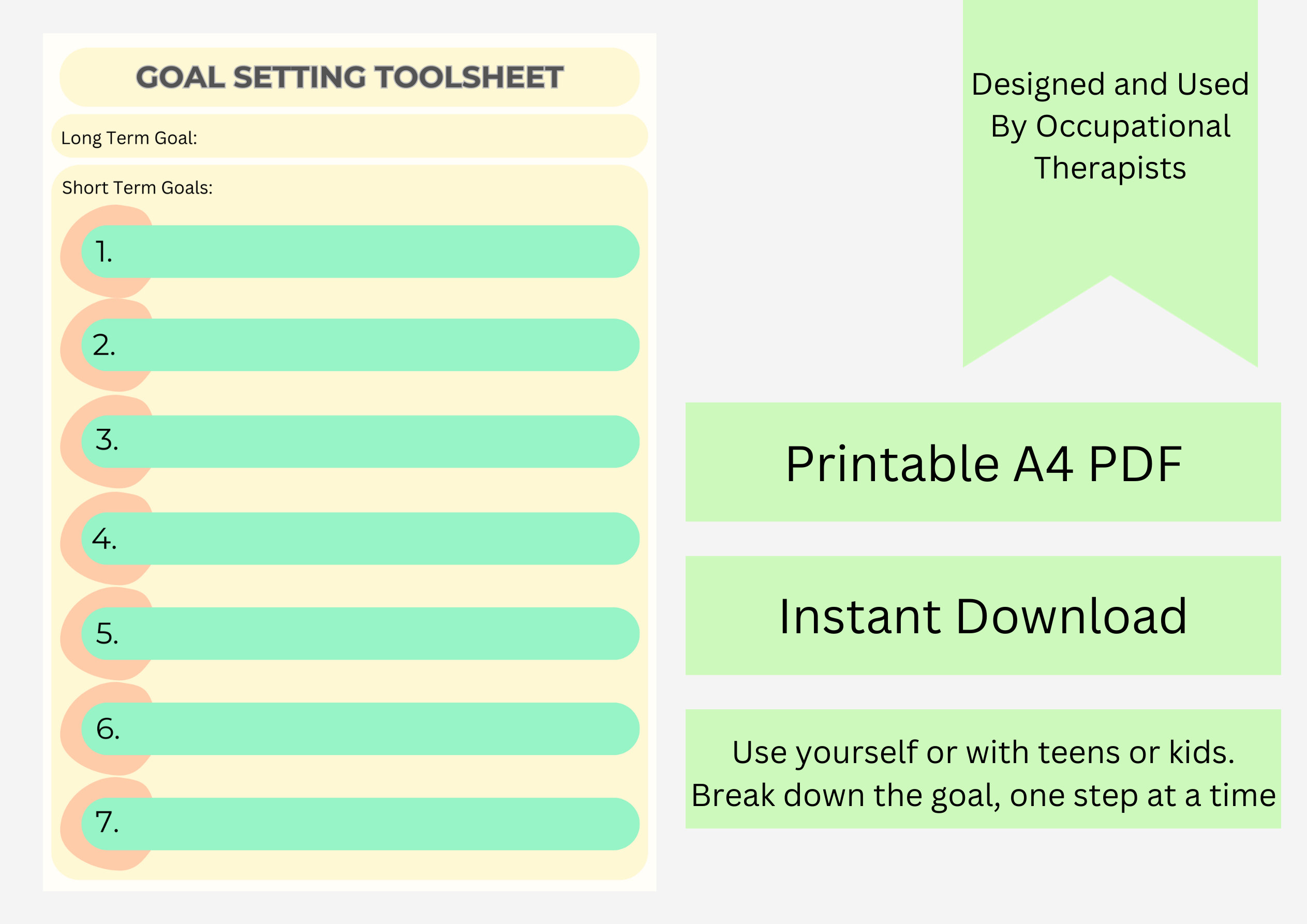 GOAL SETTING TOOLSHEET

Long Term Goal:

Short Term Goals:

1.

2.

3.

4.

5.

6.

7.

Designed and Used By Occupational Therapists

Printable A4 PDF

Instant Download

Use yourself or with teens or kids.
Break down the goal, one step at a time